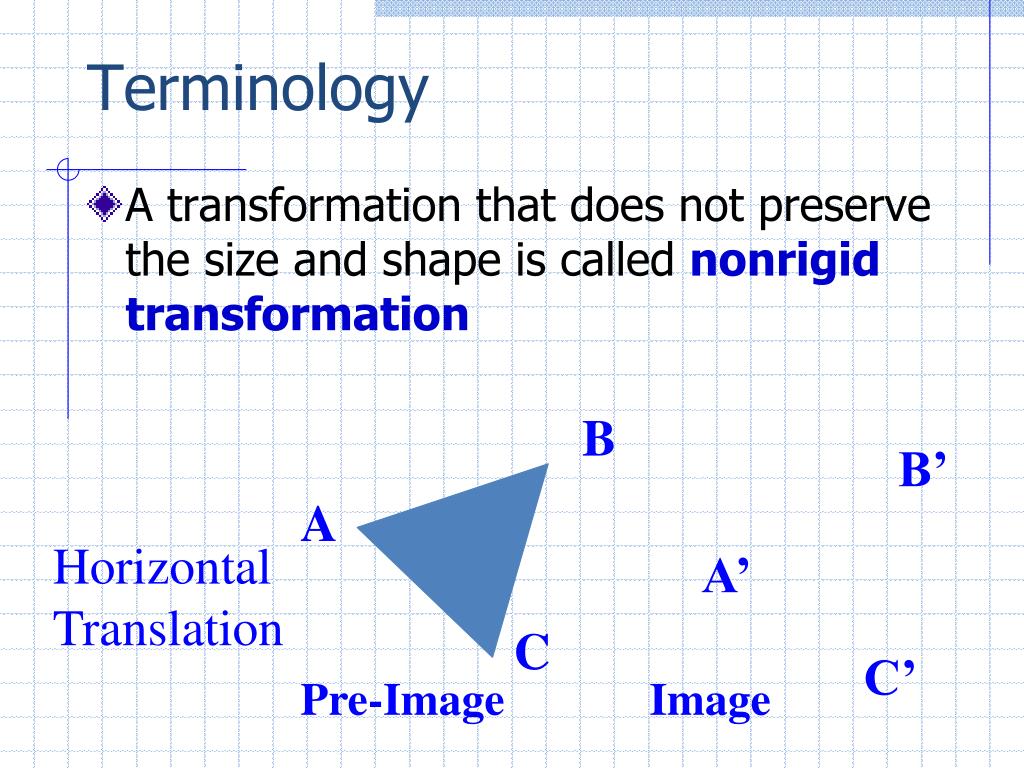 Terminology

A transformation that does not preserve the size and shape is called **nonrigid transformation**

B

B’

A

Horizontal Translation

A’

C

C’

Pre-Image

Image